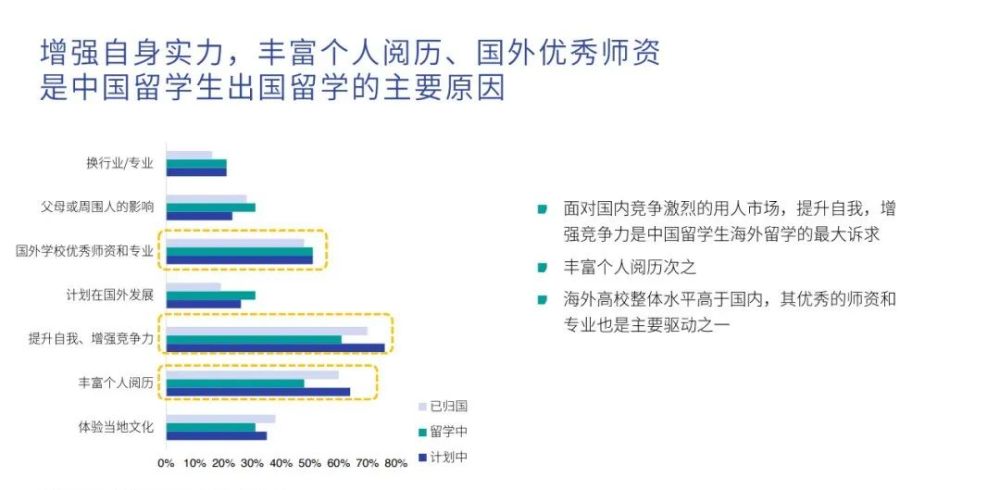 增强自身实力，丰富个人阅历、国外优秀师资是中国留学生出国留学的主要原因

换行业/专业
父母或周围人的影响
国外学校优秀师资和专业
计划在国外发展
提升自我、增强竞争力
丰富个人阅历
体验当地文化

0% 10% 20% 30% 40% 50% 60% 70% 80%

已归国
留学中
计划中

面对国内竞争激烈的用人市场，提升自我，增强竞争力是中国留学生海外留学的最大诉求

丰富个人阅历次之

海外高校整体水平高于国内，其优秀的师资和专业也是主要驱动之一